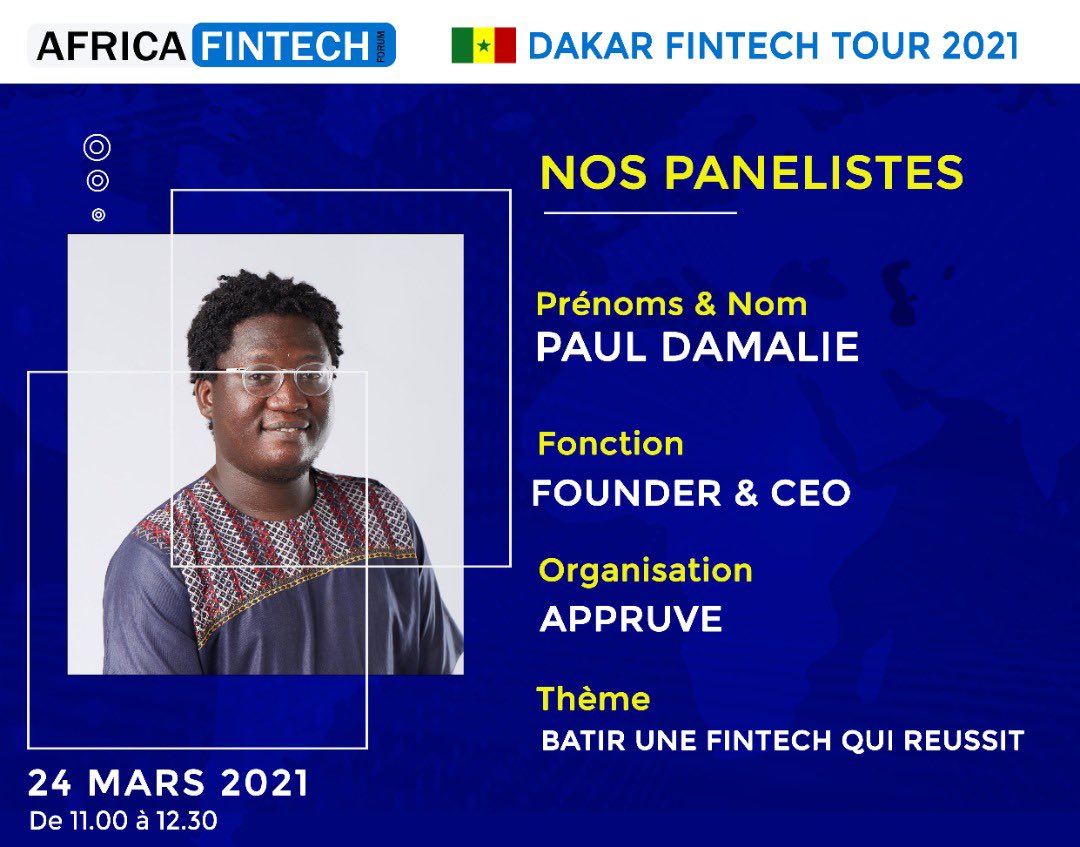 AFRICA FINTECH FORUM

DAKAR FINTECH TOUR 2021

NOS PANELISTES

Prénoms & Nom
PAUL DAMALIE

Fonction
FOUNDER & CEO

Organisation
APPRUVE

Thème
BATIR UNE FINTECH QUI REUSSIT

24 MARS 2021
De 11.00 à 12.30